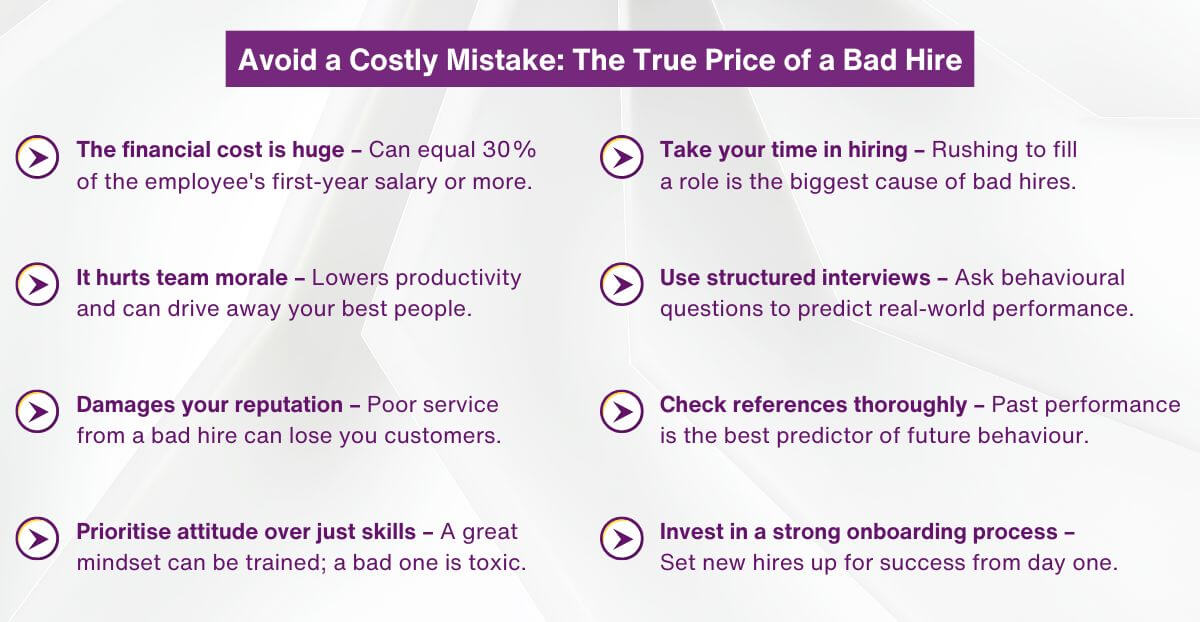 Avoid a Costly Mistake: The True Price of a Bad Hire

The financial cost is huge – Can equal 30% of the employee's first-year salary or more.

It hurts team morale – Lowers productivity and can drive away your best people.

Damages your reputation – Poor service from a bad hire can lose you customers.

Prioritise attitude over just skills – A great mindset can be trained; a bad one is toxic.

Take your time in hiring – Rushing to fill a role is the biggest cause of bad hires.

Use structured interviews – Ask behavioural questions to predict real-world performance.

Check references thoroughly – Past performance is the best predictor of future behaviour.

Invest in a strong onboarding process – Set new hires up for success from day one.